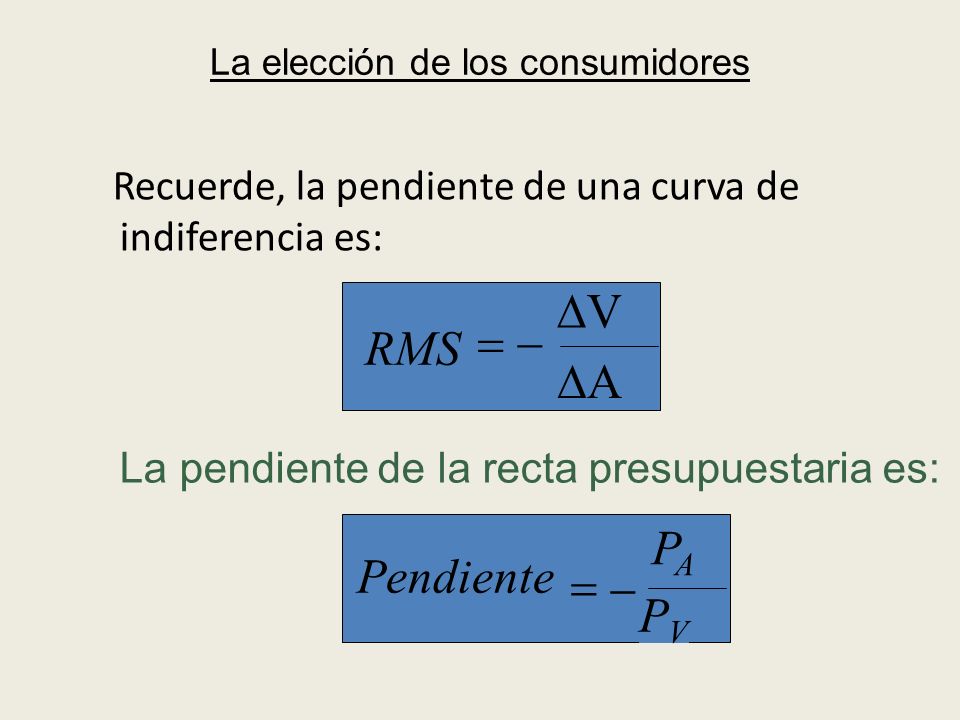 La elección de los consumidores

Recuerde, la pendiente de una curva de indiferencia es:

$RMS = -\frac{\Delta V}{\Delta A}$

La pendiente de la recta presupuestaria es:

$Pendiente = -\frac{P_A}{P_V}$